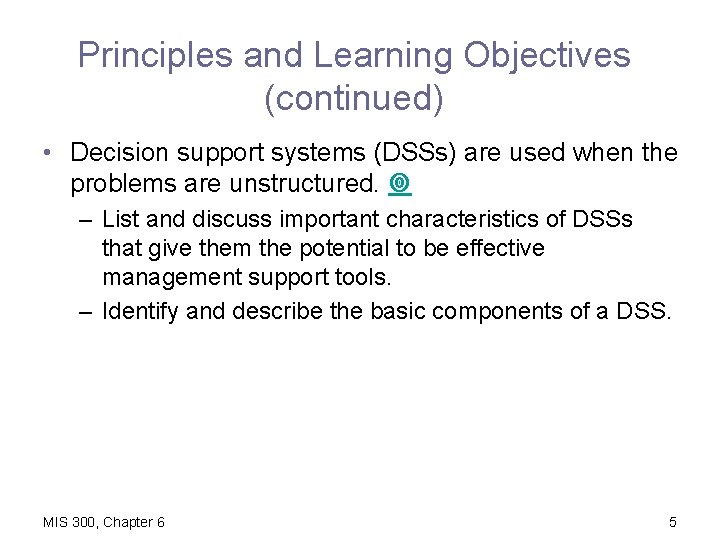 Principles and Learning Objectives (continued)

• Decision support systems (DSSs) are used when the problems are unstructured.

– List and discuss important characteristics of DSSs that give them the potential to be effective management support tools.

– Identify and describe the basic components of a DSS.

MIS 300, Chapter 6

5